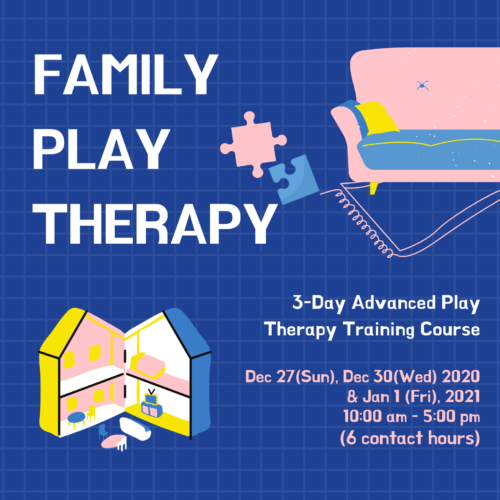 FAMILY PLAY THERAPY

3-Day Advanced Play Therapy Training Course

Dec 27(Sun), Dec 30(Wed) 2020
& Jan 1 (Fri), 2021
10:00 am - 5:00 pm
(6 contact hours)